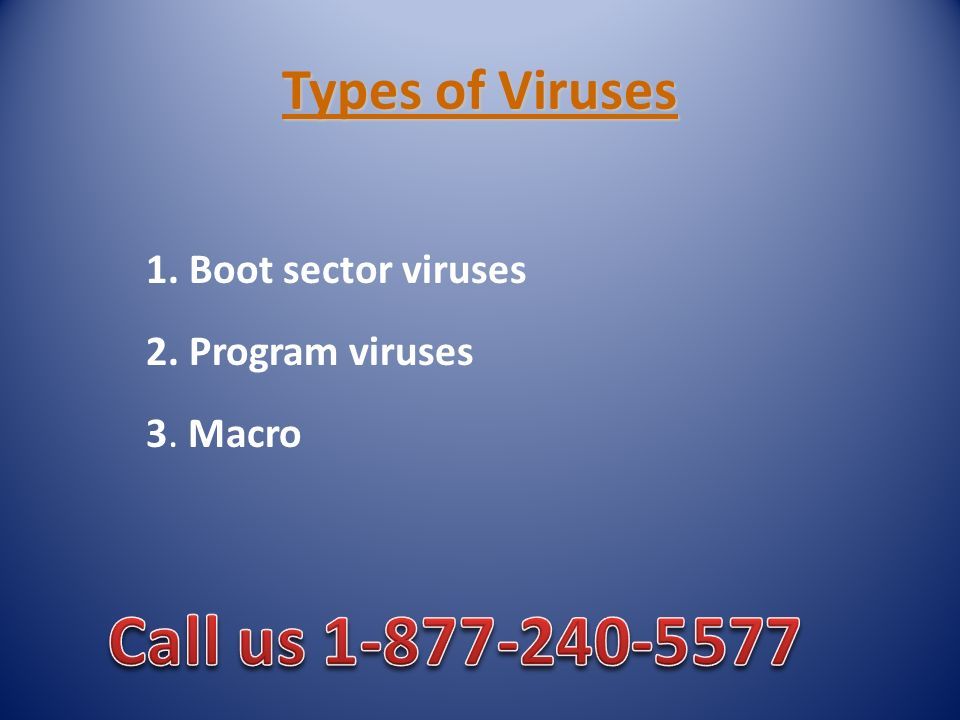 Types of Viruses

1. Boot sector viruses

2. Program viruses

3. Macro

Call us 1-877-240-5577